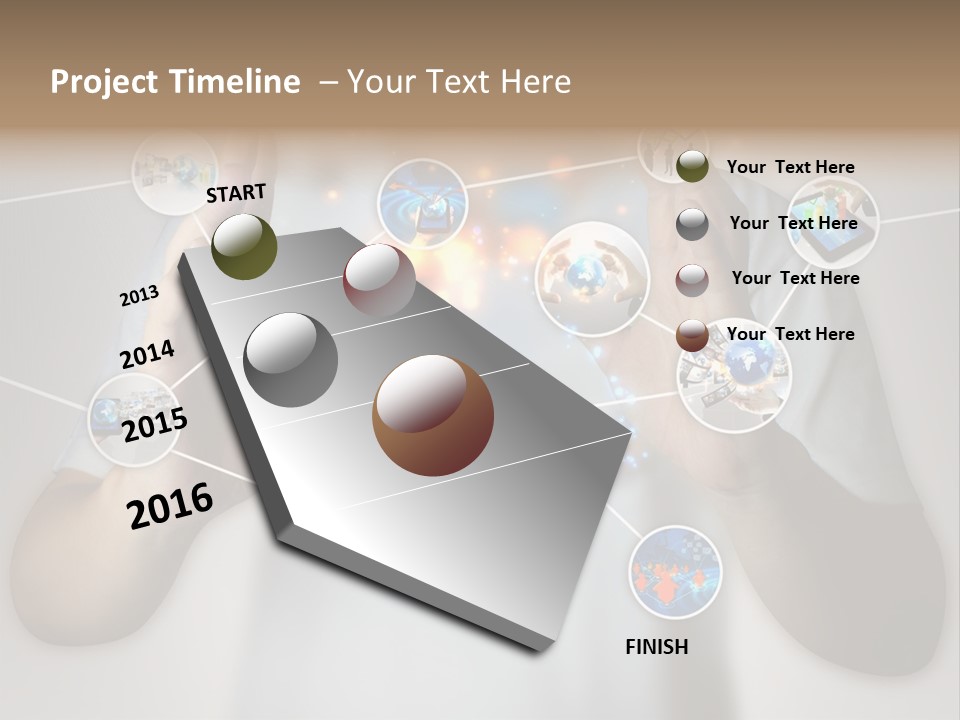 Project Timeline – Your Text Here

START

2013

2014

2015

2016

Your Text Here

Your Text Here

Your Text Here

Your Text Here

FINISH